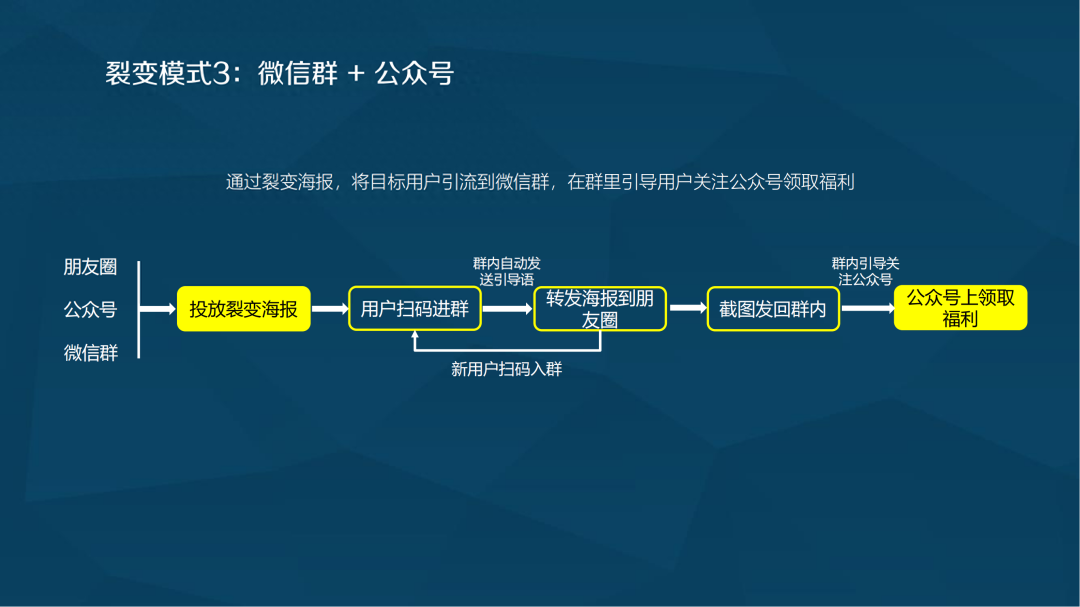 裂变模式3：微信群 + 公众号

通过裂变海报，将目标用户引流到微信群，在群里引导用户关注公众号领取福利

朋友圈
公众号
微信群

投放裂变海报

用户扫码进群

群内自动发送引导语

转发海报到朋友圈

新用户扫码入群

截图发回群内

群内引导关注公众号

公众号上领取福利